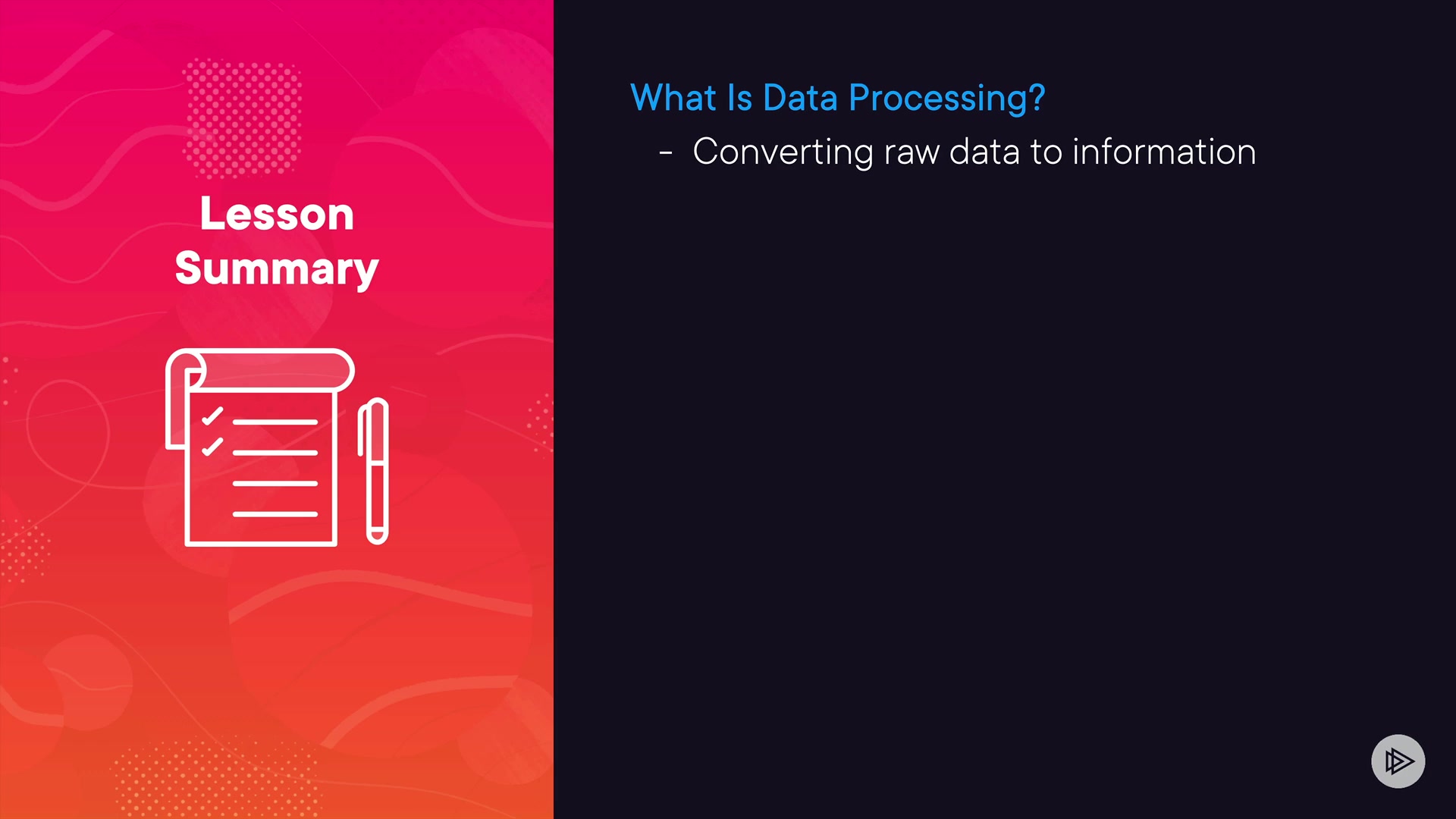 Lesson Summary

What Is Data Processing?

- Converting raw data to information